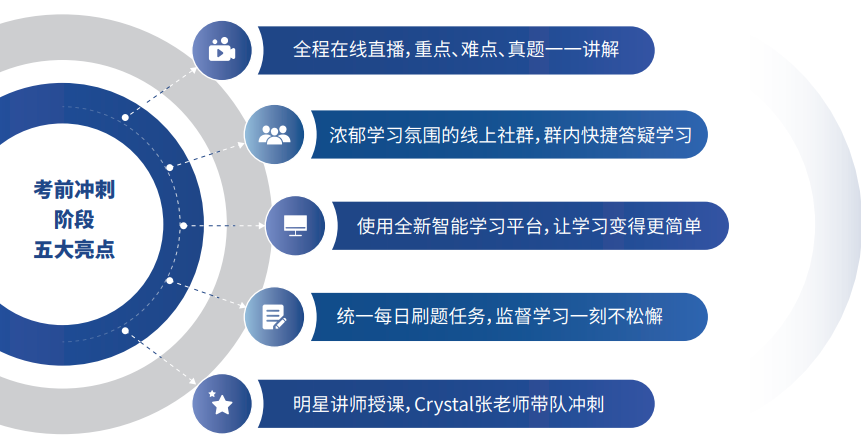 考前冲刺
阶段
五大亮点

全程在线直播，重点、难点、真题一一讲解

浓郁学习氛围的线上社群，群内快捷答疑学习

使用全新智能学习平台，让学习变得更简单

统一每日刷题任务，监督学习一刻不松懈

明星讲师授课，Crystal张老师带队冲刺